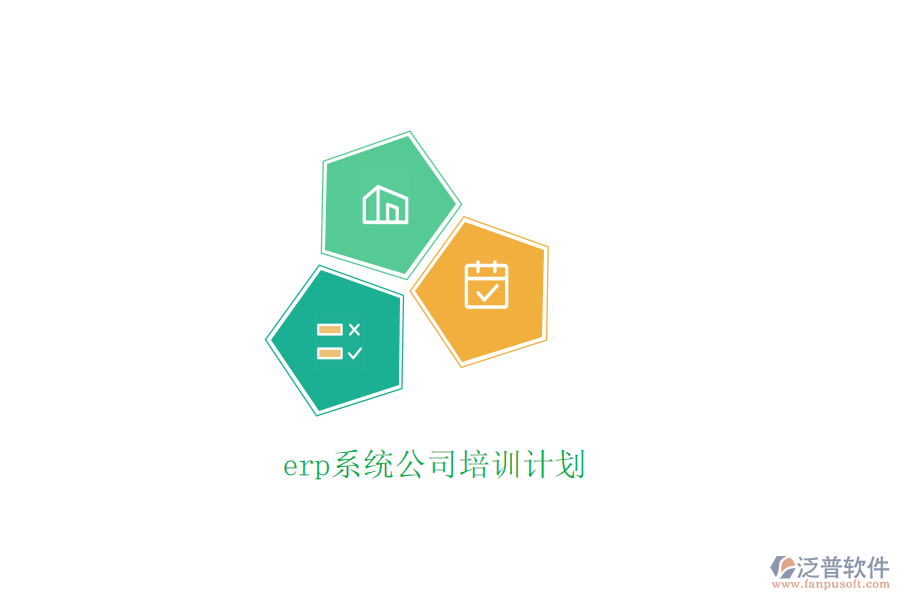 erp系统公司培训计划

泛普软件
www.fanpusoft.com